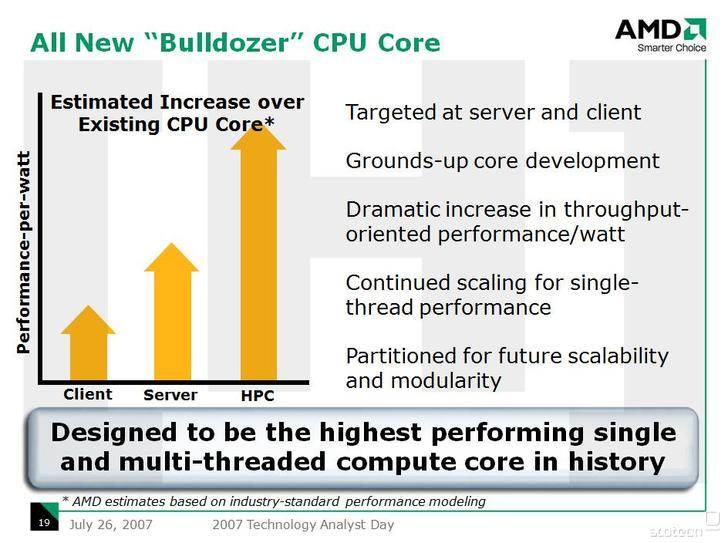 All New "Bulldozer" CPU Core

AMD
Smarter Choice

Estimated Increase over Existing CPU Core*

Performance-per-watt

Client Server HPC

Targeted at server and client

Grounds-up core development

Dramatic increase in throughput-oriented performance/watt

Continued scaling for single-thread performance

Partitioned for future scalability and modularity

Designed to be the highest performing single and multi-threaded compute core in history

* AMD estimates based on industry-standard performance modeling

19 July 26, 2007 2007 Technology Analyst Day

slotech